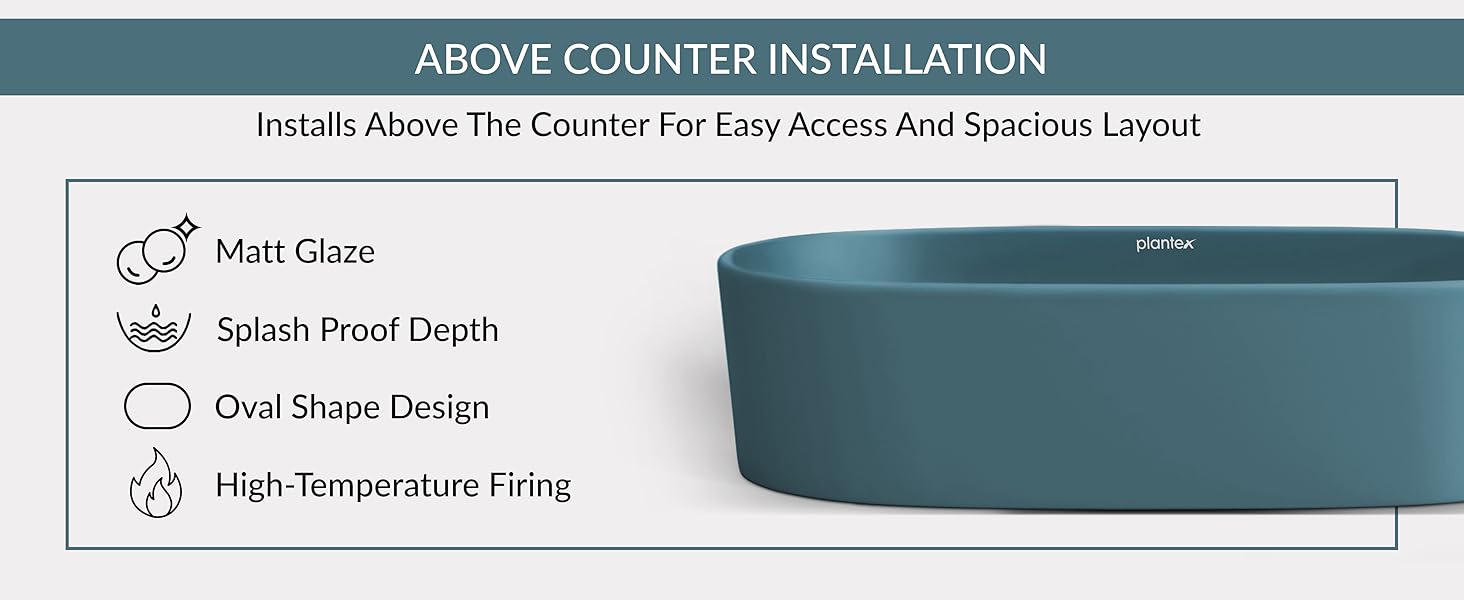 ABOVE COUNTER INSTALLATION

Installs Above The Counter For Easy Access And Spacious Layout

Matt Glaze

Splash Proof Depth

Oval Shape Design

High-Temperature Firing

plantex